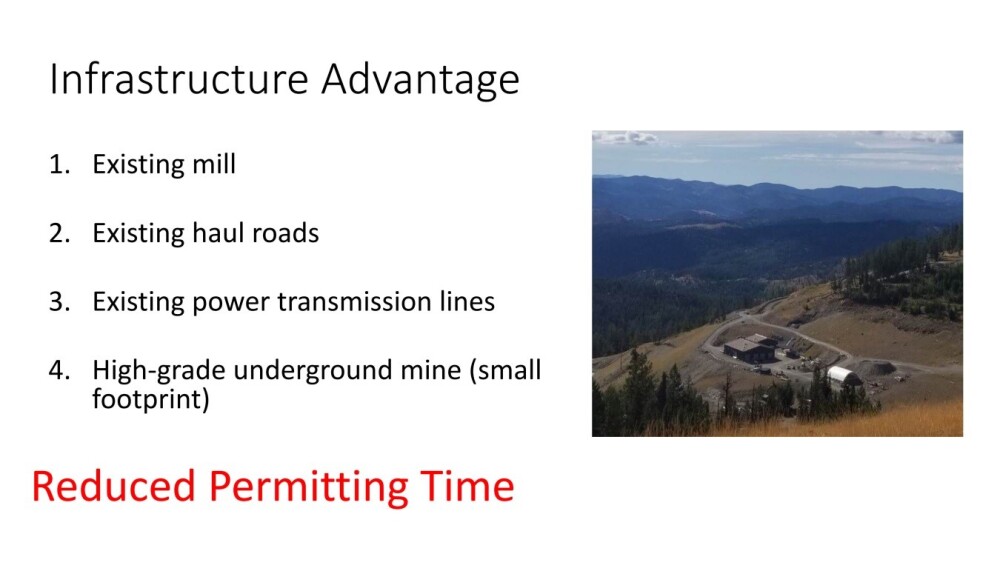 Infrastructure Advantage

1. Existing mill

2. Existing haul roads

3. Existing power transmission lines

4. High-grade underground mine (small footprint)

Reduced Permitting Time